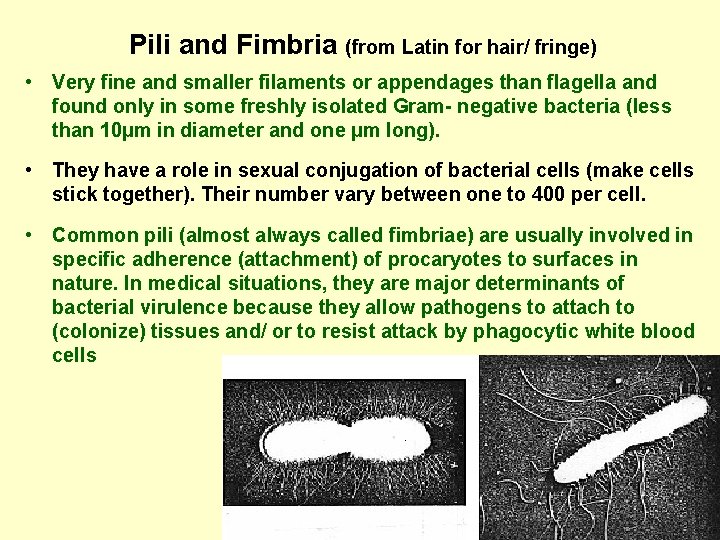 Pili and Fimbria (from Latin for hair/ fringe)

• Very fine and smaller filaments or appendages than flagella and found only in some freshly isolated Gram- negative bacteria (less than 10μm in diameter and one μm long).

• They have a role in sexual conjugation of bacterial cells (make cells stick together). Their number vary between one to 400 per cell.

• Common pili (almost always called fimbriae) are usually involved in specific adherence (attachment) of procaryotes to surfaces in nature. In medical situations, they are major determinants of bacterial virulence because they allow pathogens to attach to (colonize) tissues and/ or to resist attack by phagocytic white blood cells